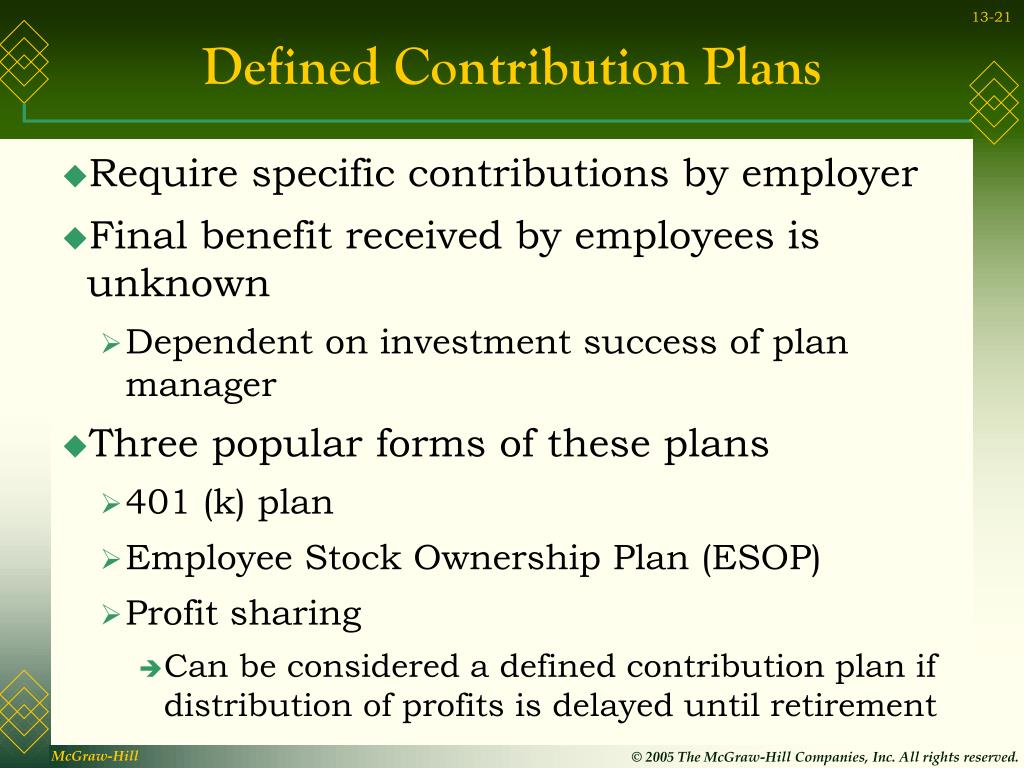 13-21

Defined Contribution Plans

Require specific contributions by employer

Final benefit received by employees is unknown

Dependent on investment success of plan manager

Three popular forms of these plans

401 (k) plan

Employee Stock Ownership Plan (ESOP)

Profit sharing

Can be considered a defined contribution plan if distribution of profits is delayed until retirement

McGraw-Hill

© 2005 The McGraw-Hill Companies, Inc. All rights reserved.